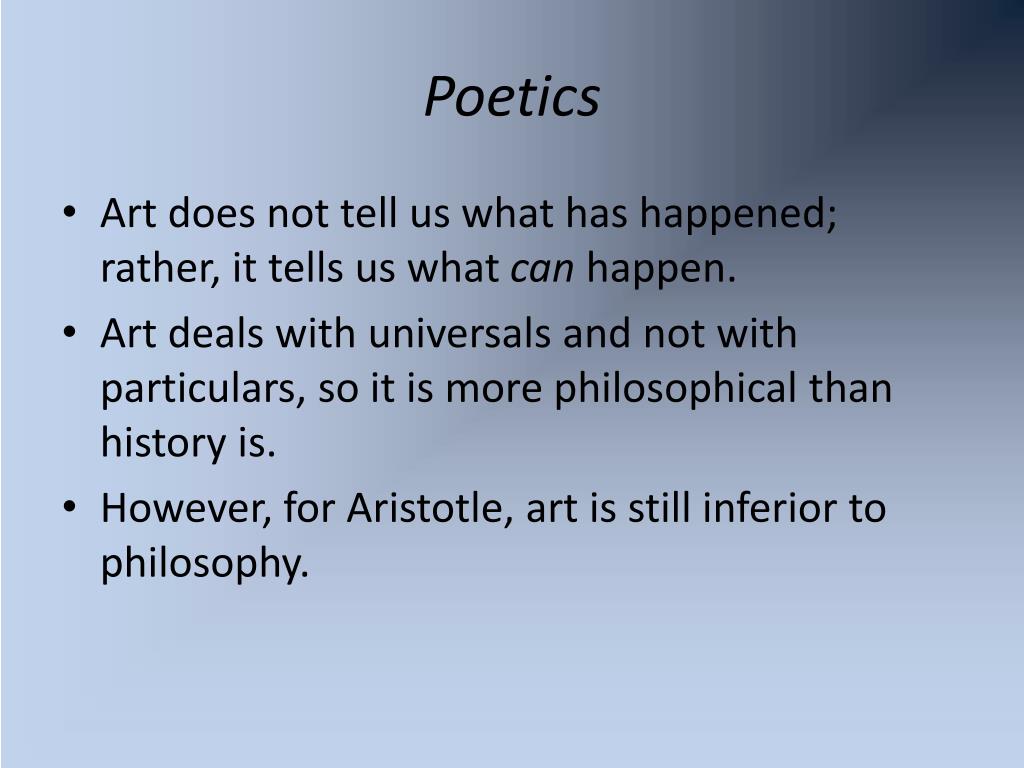 Poetics

• Art does not tell us what has happened; rather, it tells us what can happen.
• Art deals with universals and not with particulars, so it is more philosophical than history is.
• However, for Aristotle, art is still inferior to philosophy.